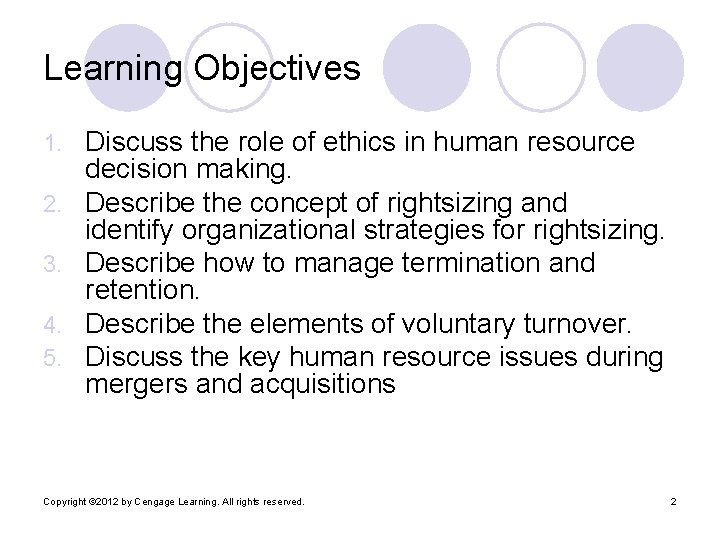 Learning Objectives

1. Discuss the role of ethics in human resource decision making.
2. Describe the concept of rightsizing and identify organizational strategies for rightsizing.
3. Describe how to manage termination and retention.
4. Describe the elements of voluntary turnover.
5. Discuss the key human resource issues during mergers and acquisitions

Copyright ©2012 by Cengage Learning. All rights reserved.

2